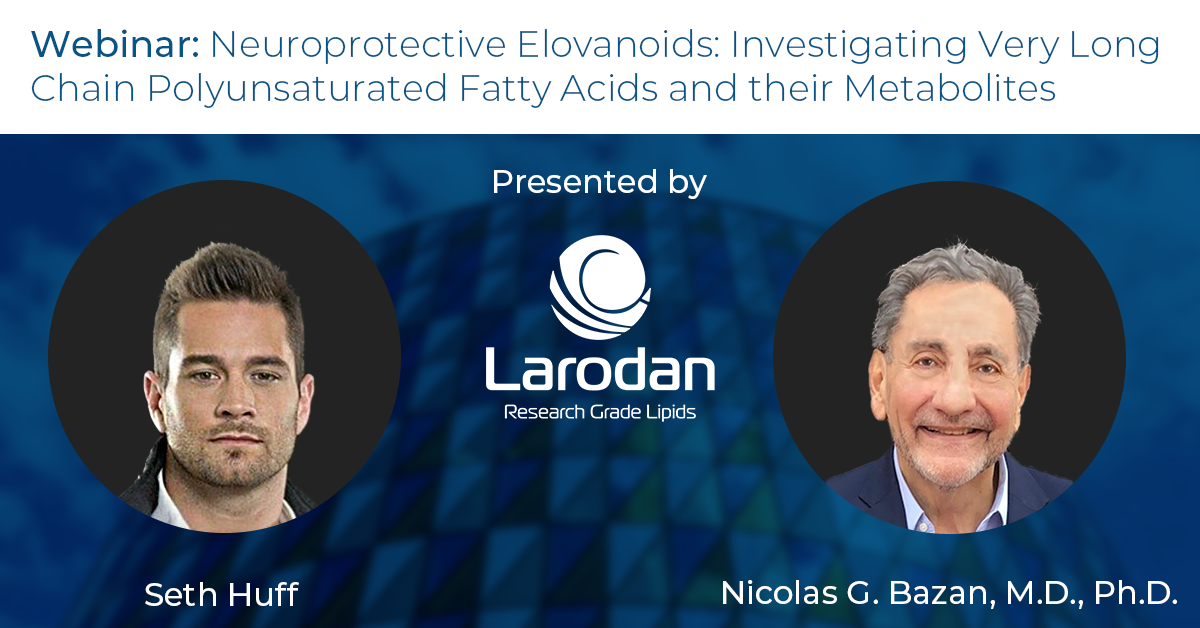 Webinar: Neuroprotective Elovanoids: Investigating Very Long Chain Polyunsaturated Fatty Acids and their Metabolites

Presented by

Larodan
Research Grade Lipids

Seth Huff

Nicolas G. Bazan, M.D., Ph.D.